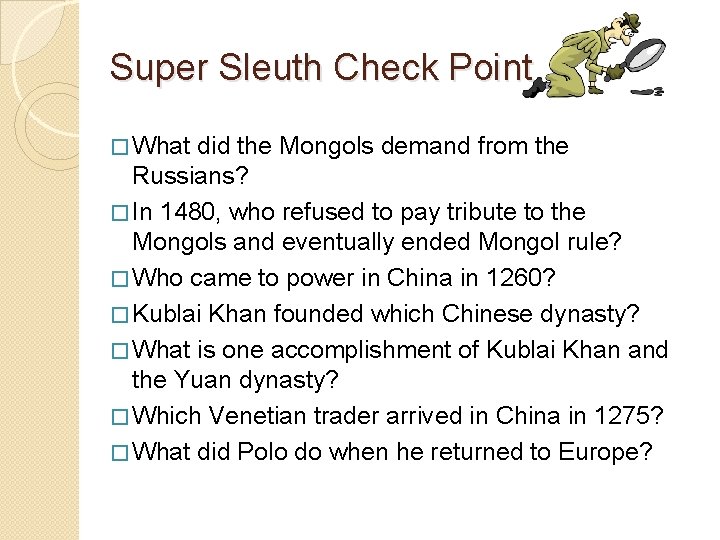 Super Sleuth Check Point

□ What did the Mongols demand from the Russians?

□ In 1480, who refused to pay tribute to the Mongols and eventually ended Mongol rule?

□ Who came to power in China in 1260?

□ Kublai Khan founded which Chinese dynasty?

□ What is one accomplishment of Kublai Khan and the Yuan dynasty?

□ Which Venetian trader arrived in China in 1275?

□ What did Polo do when he returned to Europe?